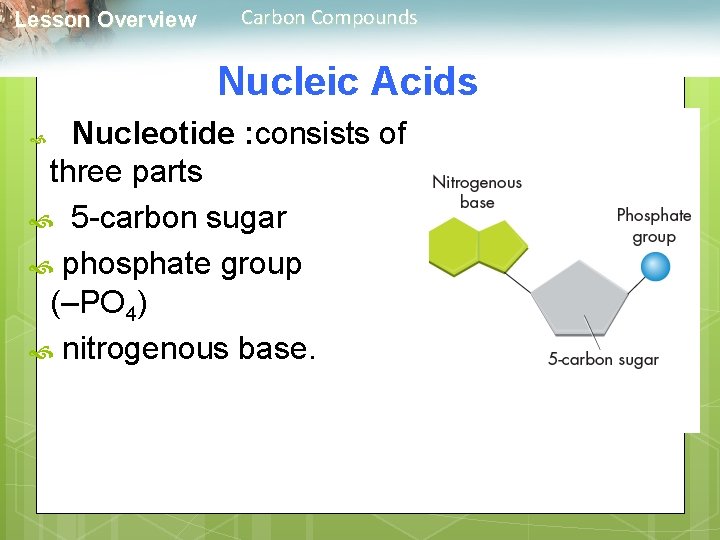 Lesson Overview Carbon Compounds

Nucleic Acids

Nucleotide :consists of three parts

5-carbon sugar

phosphate group ($–PO_4$)

nitrogenous base.

Nitrogenous base

Phosphate group

5-carbon sugar